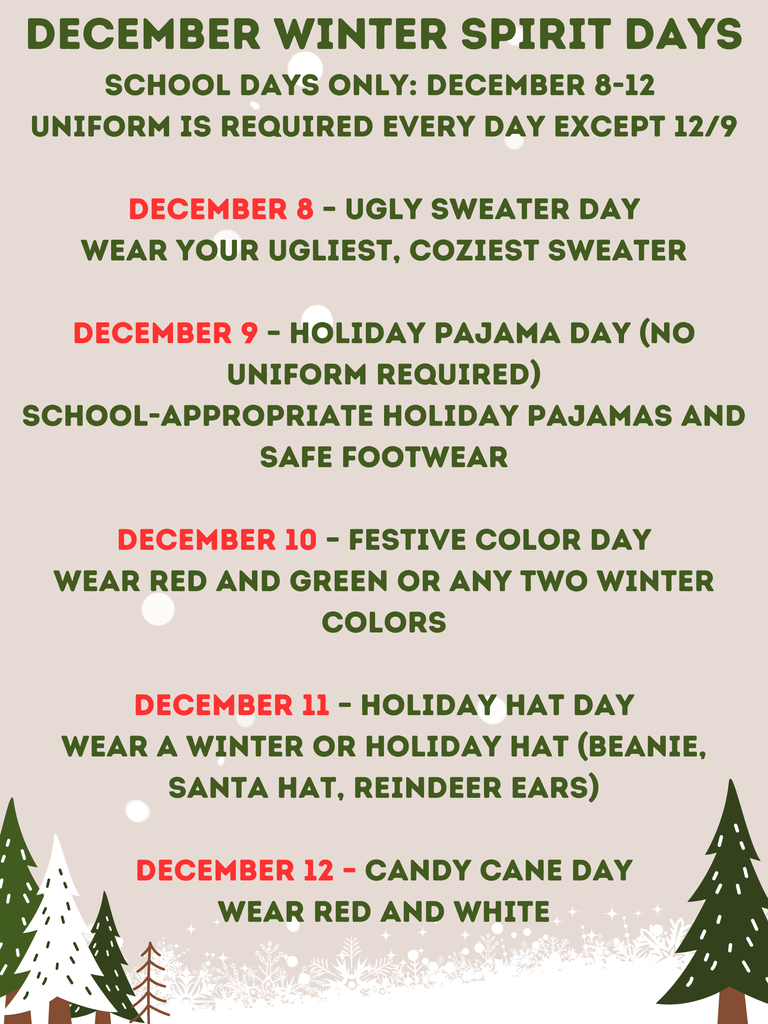 DECEMBER WINTER SPIRIT DAYS
SCHOOL DAYS ONLY: DECEMBER 8-12
UNIFORM IS REQUIRED EVERY DAY EXCEPT 12/9

DECEMBER 8 - UGLY SWEATER DAY
WEAR YOUR UGLIEST, COZIEST SWEATER

DECEMBER 9 - HOLIDAY PAJAMA DAY (NO UNIFORM REQUIRED)
SCHOOL-APPROPRIATE HOLIDAY PAJAMAS AND SAFE FOOTWEAR

DECEMBER 10 - FESTIVE COLOR DAY
WEAR RED AND GREEN OR ANY TWO WINTER COLORS

DECEMBER 11 - HOLIDAY HAT DAY
WEAR A WINTER OR HOLIDAY HAT (BEANIE, SANTA HAT, REINDEER EARS)

DECEMBER 12 - CANDY CANE DAY
WEAR RED AND WHITE